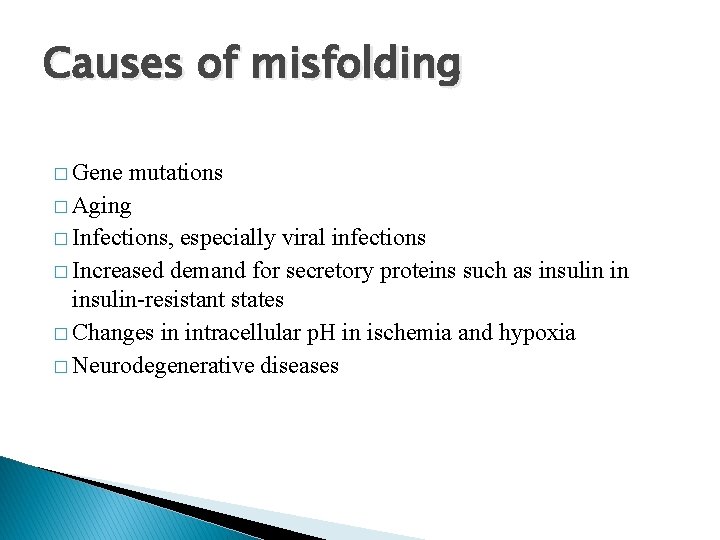 Causes of misfolding

□ Gene mutations
□ Aging
□ Infections, especially viral infections
□ Increased demand for secretory proteins such as insulin in insulin-resistant states
□ Changes in intracellular pH in ischemia and hypoxia
□ Neurodegenerative diseases